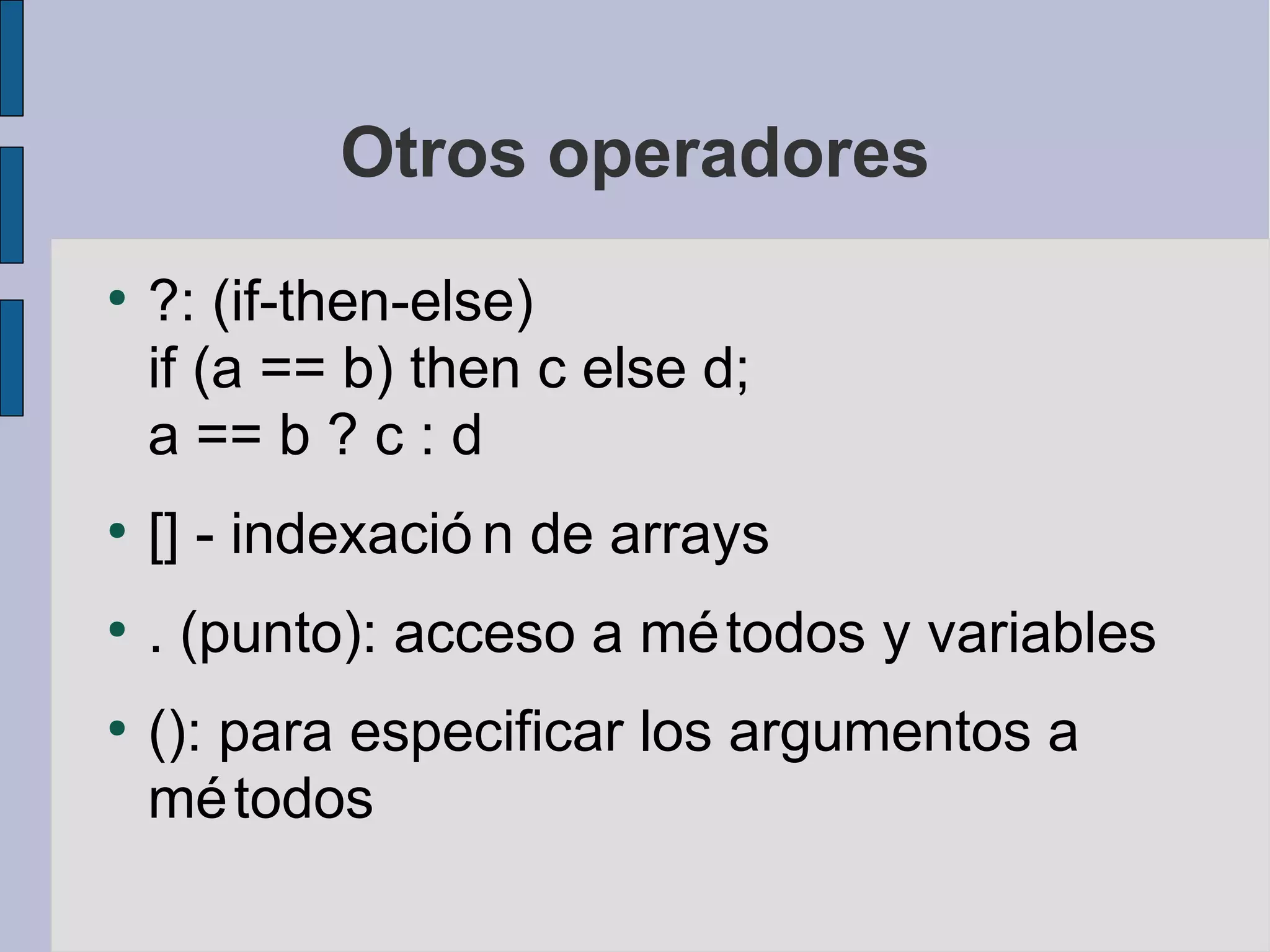 Otros operadores

• ?: (if-then-else)
if (a == b) then c else d;
a == b ? c : d

• [] - indexación de arrays

• . (punto): acceso a métodos y variables

• (): para especificar los argumentos a métodos